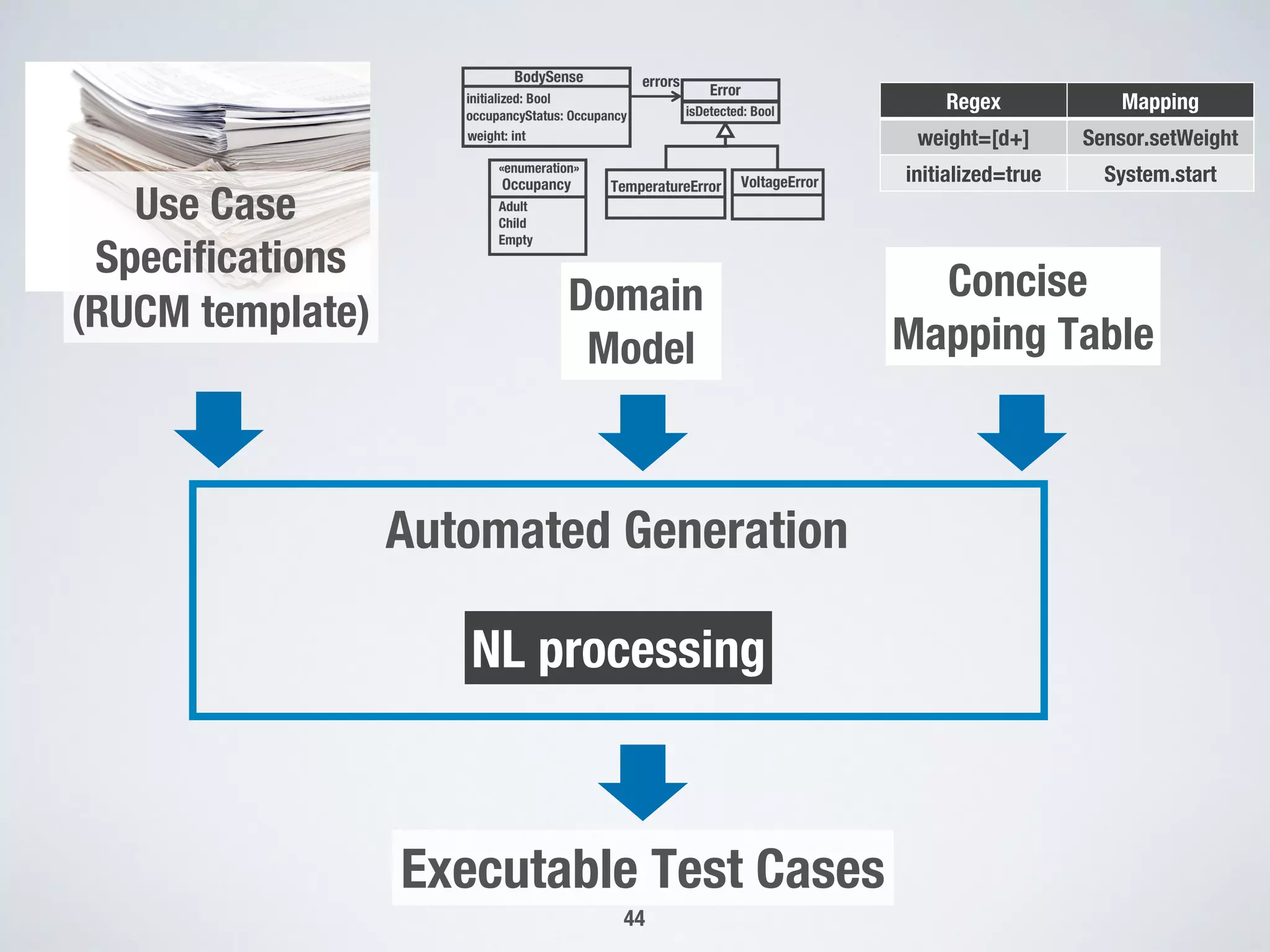 Use Case Specifications (RUCM template)

BodySense
initialized: Bool
occupancyStatus: Occupancy
weight: int

errors

Error
isDetected: Bool

«enumeration»
Occupancy
Adult
Child
Empty

TemperatureError

VoltageError

Domain Model

| Regex | Mapping |
|---|---|
| weight=[d+] | Sensor.setWeight |
| initialized=true | System.start |

Concise Mapping Table

Automated Generation

NL processing

Executable Test Cases

44